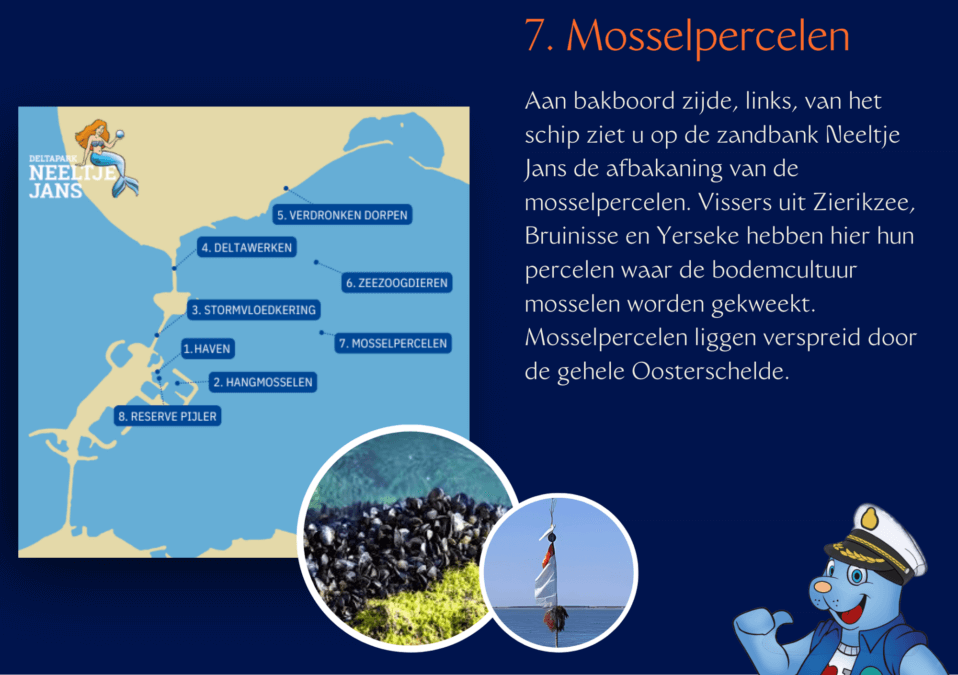 7. Mosselpercelen

Aan bakboord zijde, links, van het schip ziet u op de zandbank Neeltje Jans de afbakaning van de mosselpercelen. Vissers uit Zierikzee, Bruinisse en Yerseke hebben hier hun percelen waar de bodemcultuur mosselen worden gekweekt. Mosselpercelen liggen verspreid door de gehele Oosterschelde.

DELTAPARK
NEELTJE
JANS

5. VERDRONKEN DORPEN
4. DELTAWERKEN
6. ZEEZOOGDIEREN
3. STORMVLOEDKERING
7. MOSSELPERCELEN
1. HAVEN
2. HANGMOSSELEN
8. RESERVE PIJLER